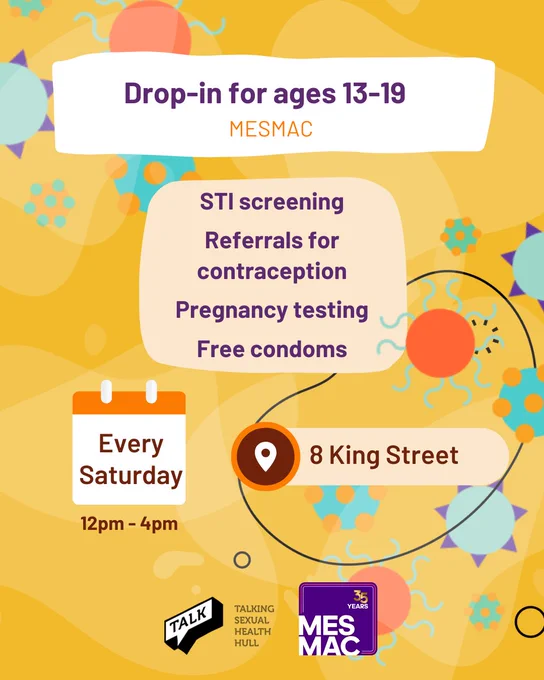 Drop-in for ages 13-19
MESMAC

STI screening
Referrals for contraception
Pregnancy testing
Free condoms

Every Saturday
12pm - 4pm

8 King Street

TALK
TALKING SEXUAL HEALTH HULL

35 YEARS
MES MAC